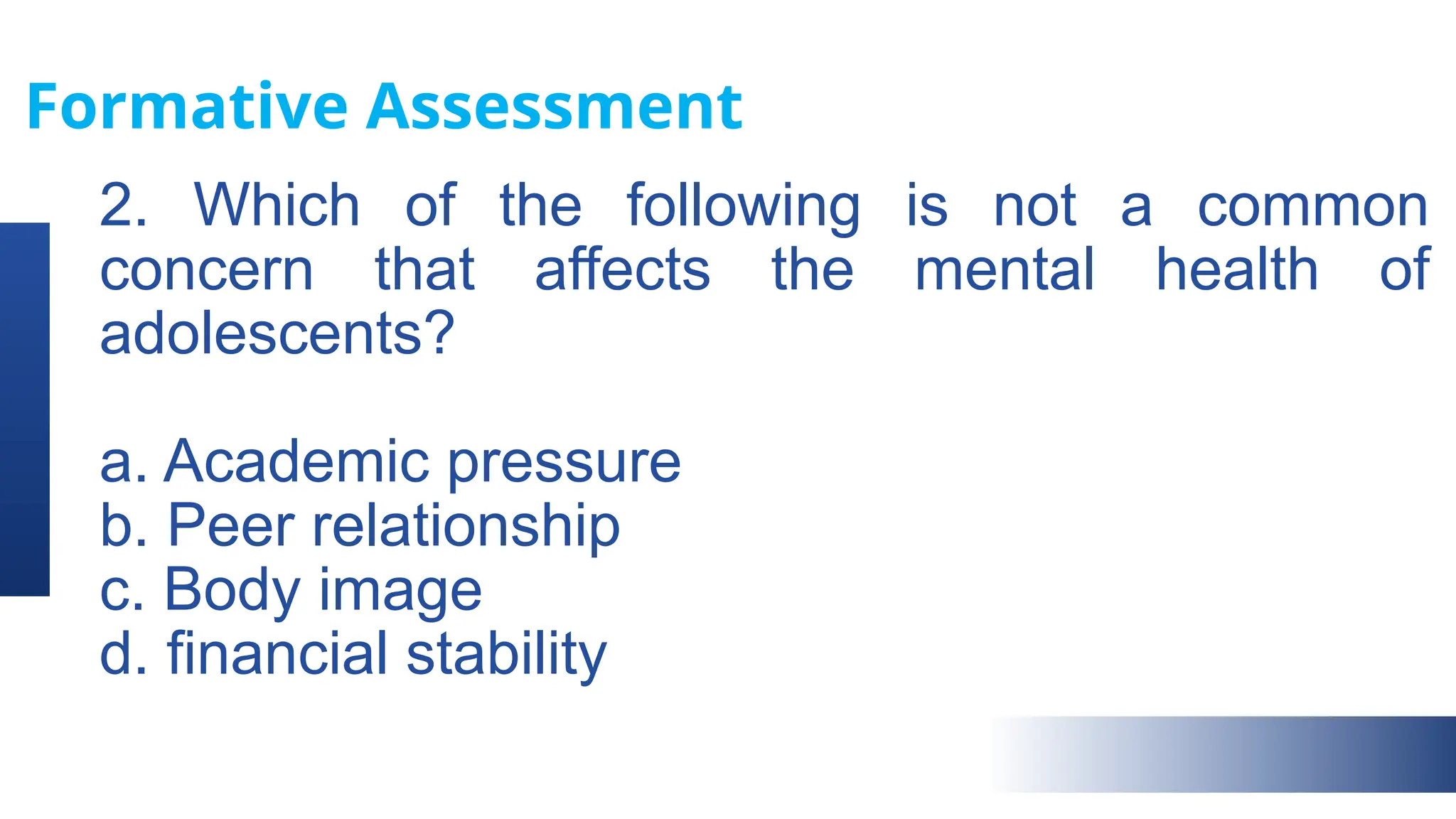 Formative Assessment

2. Which of the following is not a common concern that affects the mental health of adolescents?

a. Academic pressure
b. Peer relationship
c. Body image
d. financial stability